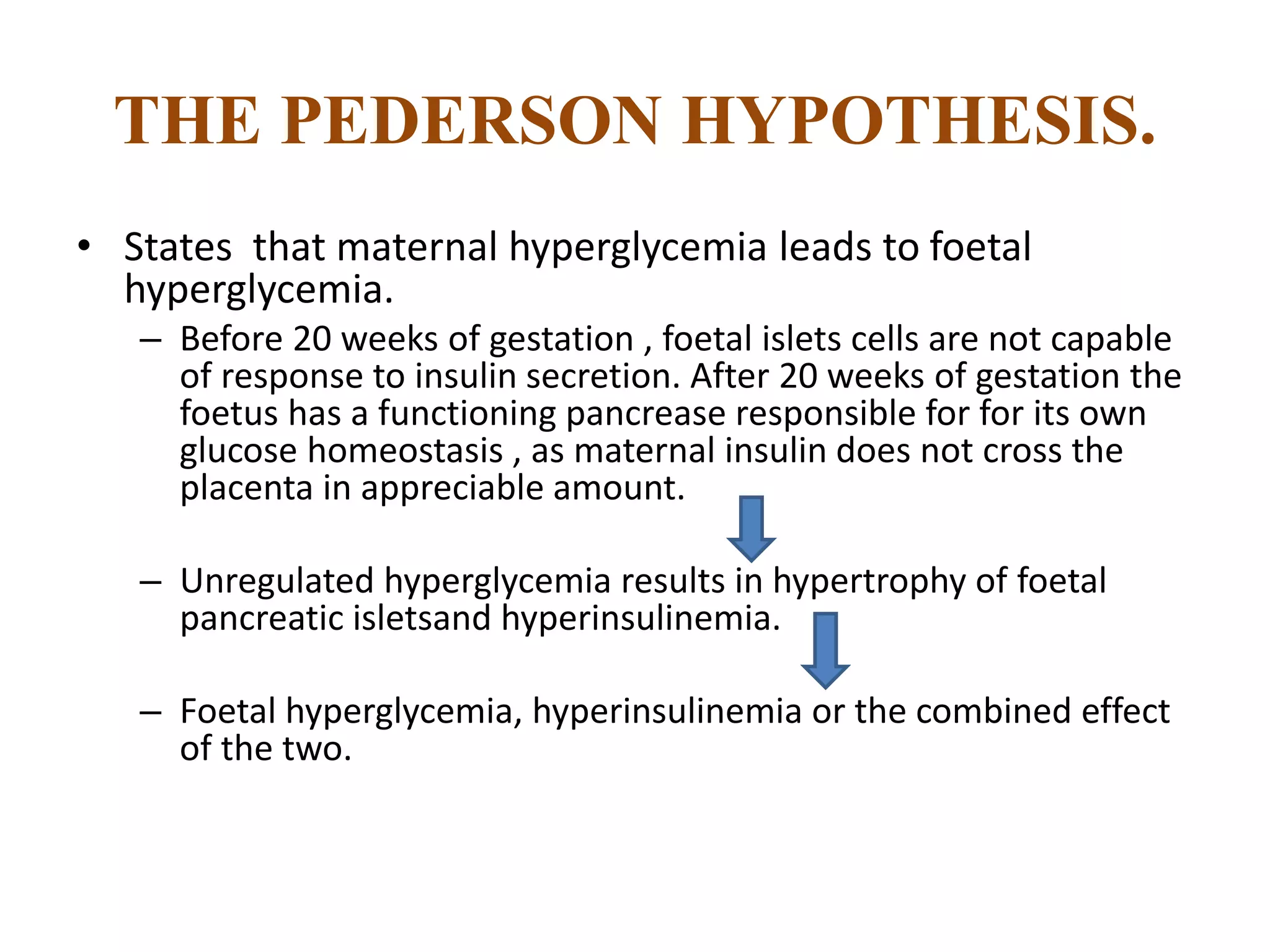 THE PEDERSON HYPOTHESIS.

• States that maternal hyperglycemia leads to foetal hyperglycemia.

– Before 20 weeks of gestation , foetal islets cells are not capable of response to insulin secretion. After 20 weeks of gestation the foetus has a functioning pancrease responsible for for its own glucose homeostasis , as maternal insulin does not cross the placenta in appreciable amount.

– Unregulated hyperglycemia results in hypertrophy of foetal pancreatic isletsand hyperinsulinemia.

– Foetal hyperglycemia, hyperinsulinemia or the combined effect of the two.